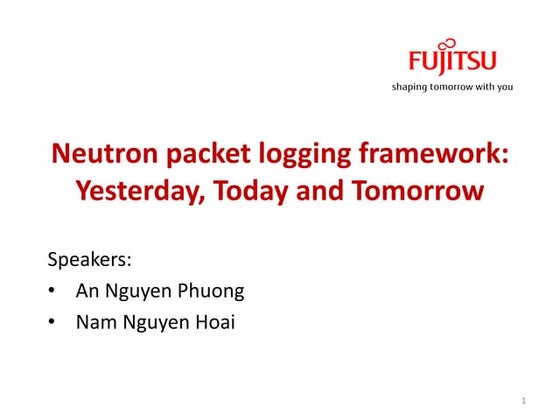 FUJITSU
shaping tomorrow with you

Neutron packet logging framework: Yesterday, Today and Tomorrow

Speakers:
• An Nguyen Phuong
• Nam Nguyen Hoai

1